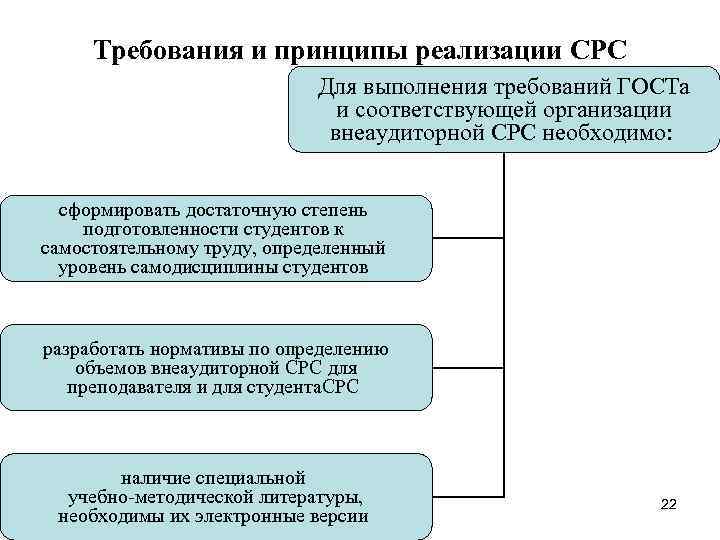 Требования и принципы реализации СРС

Для выполнения требований ГОСТа и соответствующей организации внеаудиторной СРС необходимо:

сформировать достаточную степень подготовленности студентов к самостоятельному труду, определенный уровень самодисциплины студентов

разработать нормативы по определению объемов внеаудиторной СРС для преподавателя и для студентаСРС

наличие специальной учебно-методической литературы, необходимы их электронные версии

22